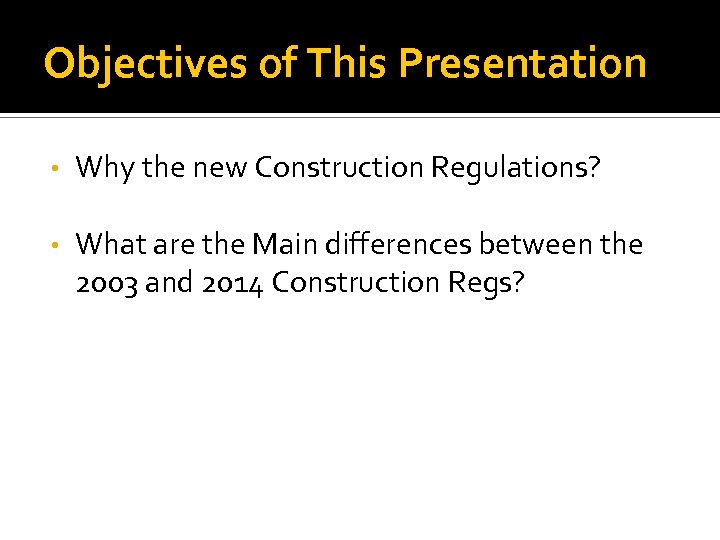 Objectives of This Presentation

• Why the new Construction Regulations?

• What are the Main differences between the 2003 and 2014 Construction Regs?